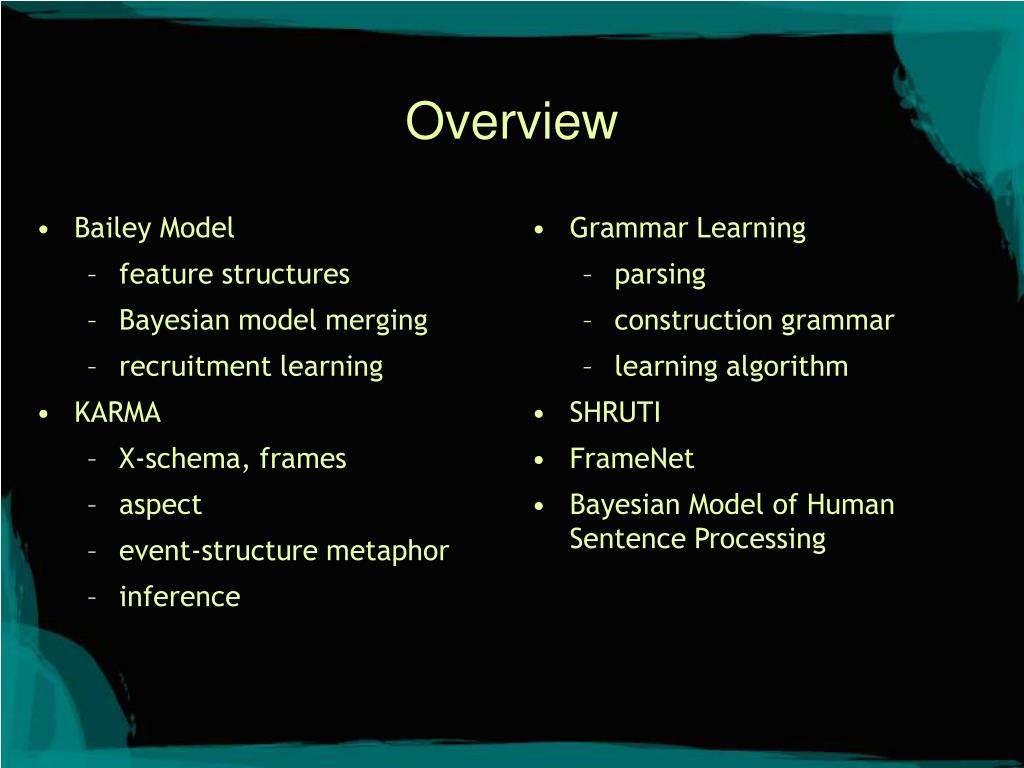 Overview

• Bailey Model
– feature structures
– Bayesian model merging
– recruitment learning
• KARMA
– X-schema, frames
– aspect
– event-structure metaphor
– inference

• Grammar Learning
– parsing
– construction grammar
– learning algorithm
• SHRUTI
• FrameNet
• Bayesian Model of Human Sentence Processing